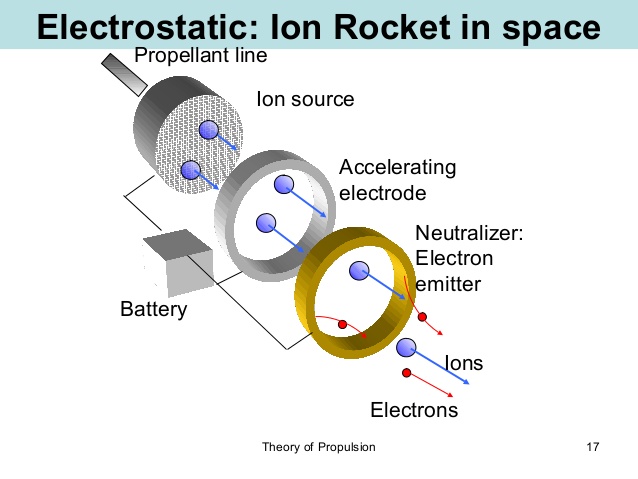 Electrostatic: Ion Rocket in space

Propellant line

Ion source

Accelerating electrode

Neutralizer: Electron emitter

Battery

Ions

Electrons

Theory of Propulsion

17